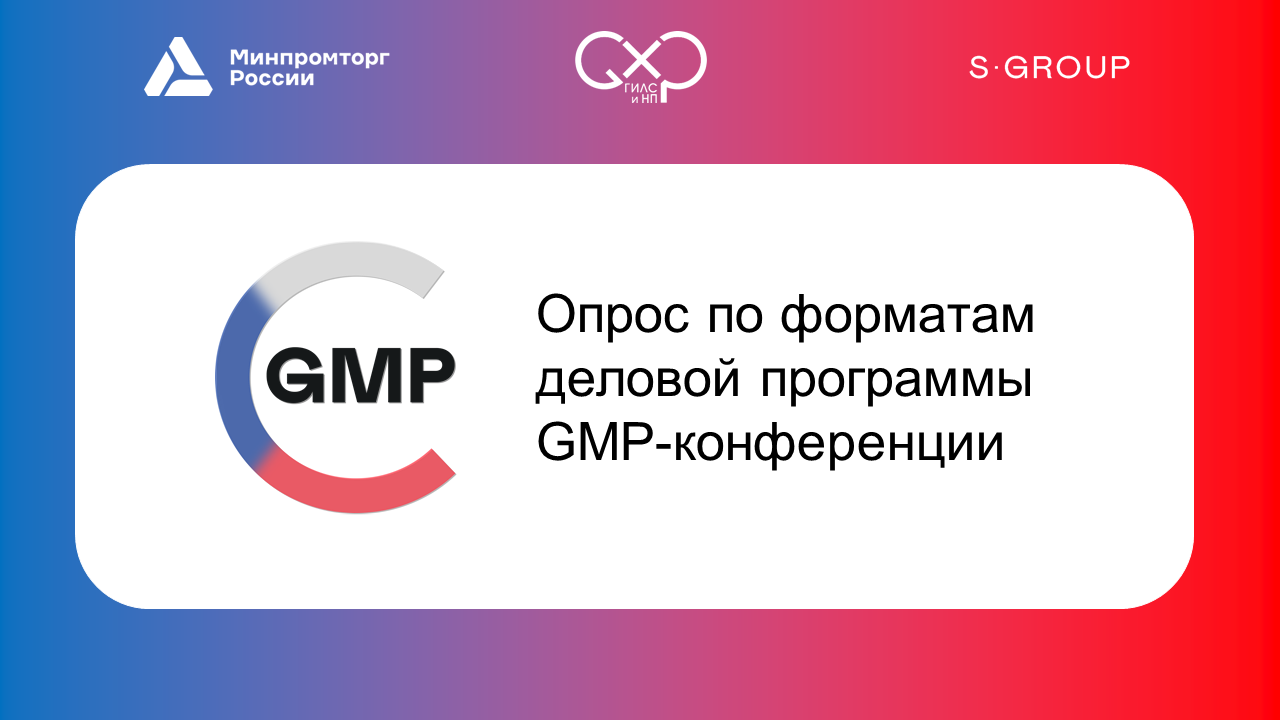 Минпромторг России

ГИЛС и НП

S·GROUP

GMP

Опрос по форматам деловой программы GMP-конференции